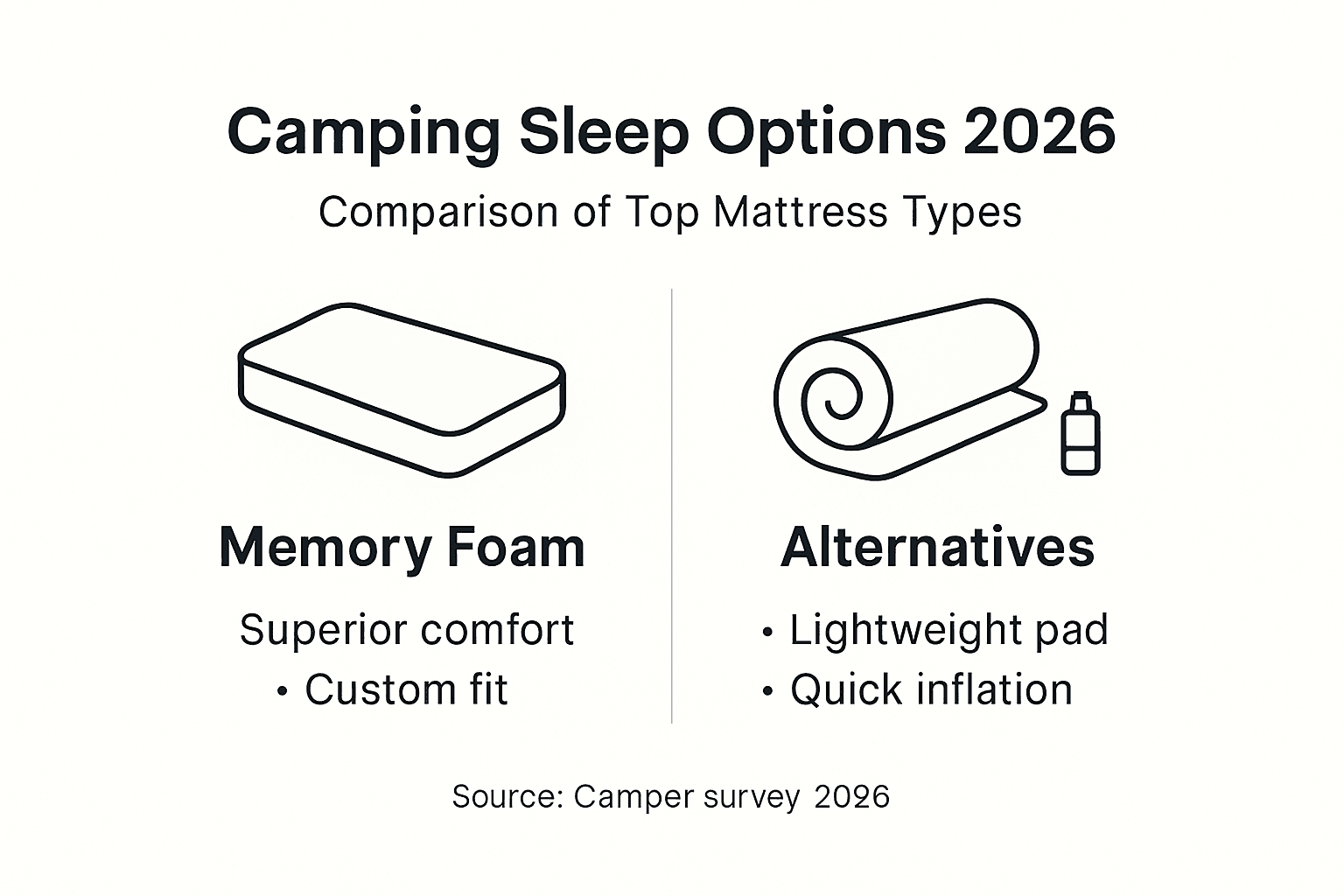 Camping Sleep Options 2026

Comparison of Top Mattress Types

Memory Foam

Superior comfort
• Custom fit

Alternatives

• Lightweight pad
• Quick inflation

Source: Camper survey 2026